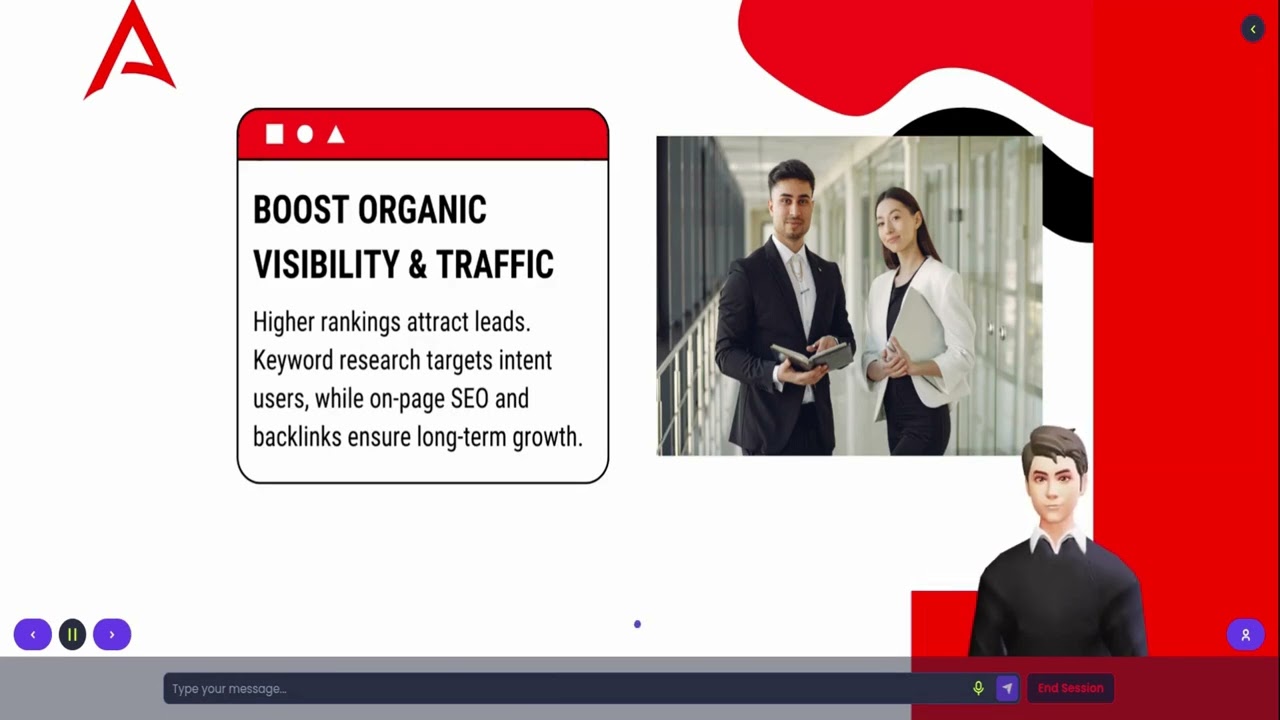 BOOST ORGANIC VISIBILITY & TRAFFIC

Higher rankings attract leads. Keyword research targets intent users, while on-page SEO and backlinks ensure long-term growth.

Type your message...

End Session